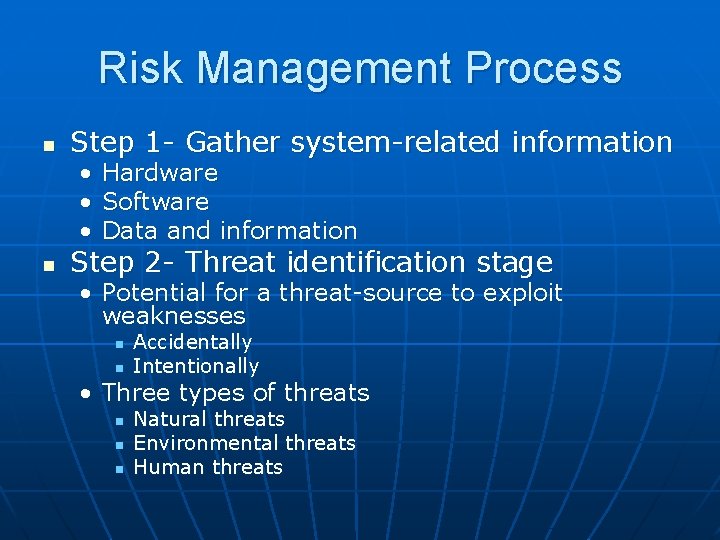 Risk Management Process

- Step 1- Gather system-related information
  - Hardware
  - Software
  - Data and information
- Step 2- Threat identification stage
  - Potential for a threat-source to exploit weaknesses
    - Accidentally
    - Intentionally
  - Three types of threats
    - Natural threats
    - Environmental threats
    - Human threats